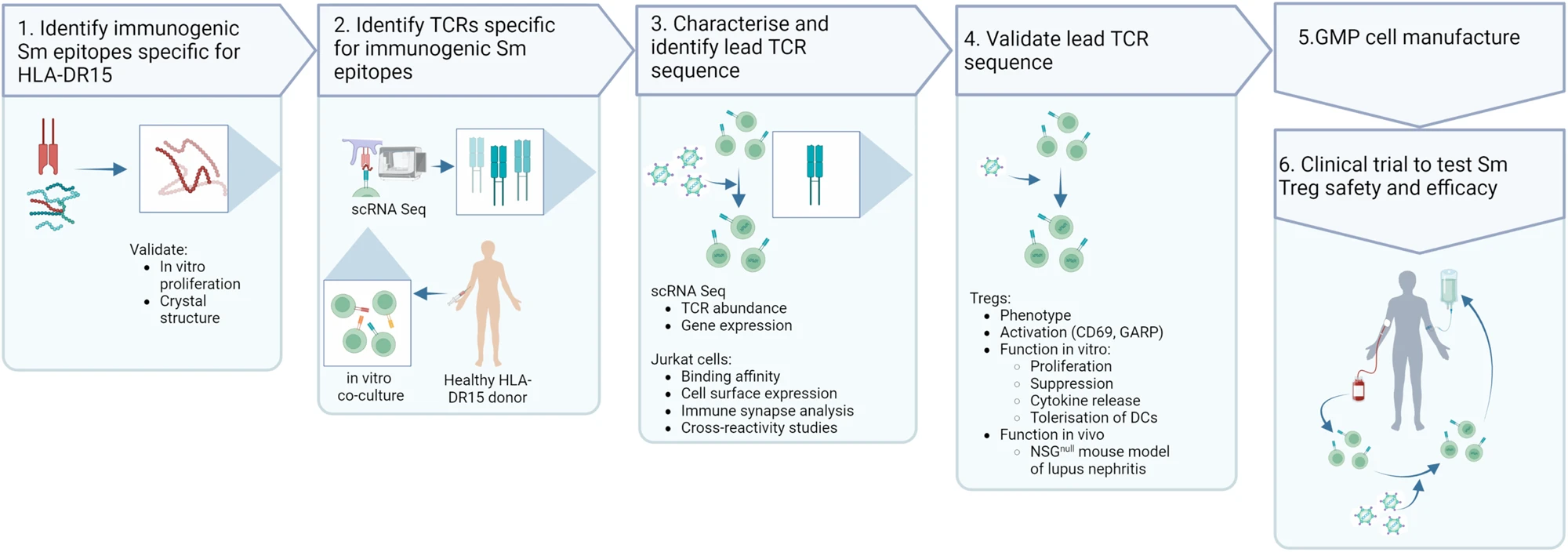 1. Identify immunogenic Sm epitopes specific for HLA-DR15

Validate:
- In vitro proliferation
- Crystal structure

2. Identify TCRs specific for immunogenic Sm epitopes

scRNA Seq

in vitro co-culture

Healthy HLA-DR15 donor

3. Characterise and identify lead TCR sequence

scRNA Seq
- TCR abundance
- Gene expression

Jurkat cells:
- Binding affinity
- Cell surface expression
- Immune synapse analysis
- Cross-reactivity studies

4. Validate lead TCR sequence

Tregs:
- Phenotype
- Activation (CD69, GARP)
- Function in vitro:
  - Proliferation
  - Suppression
  - Cytokine release
  - Tolerisation of DCs
- Function in vivo
  - NSG$^{null}$ mouse model of lupus nephritis

5.GMP cell manufacture

6. Clinical trial to test Sm Treg safety and efficacy